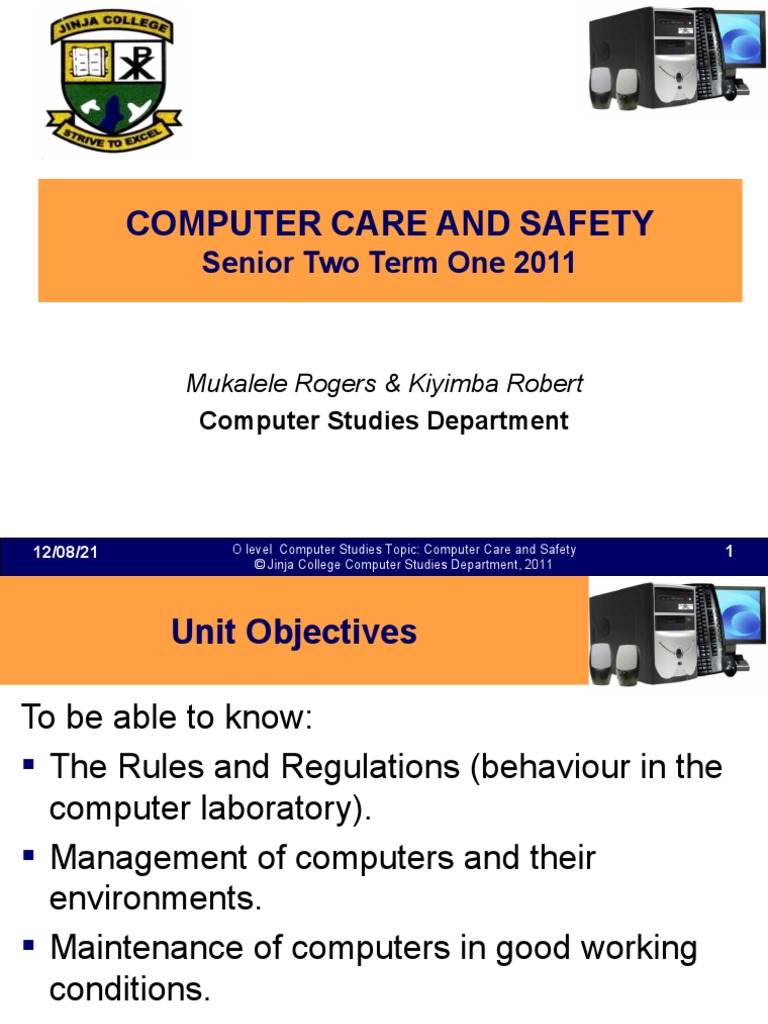 JINJA COLLEGE
STRIVE TO EXCEL

COMPUTER CARE AND SAFETY
Senior Two Term One 2011

Mukalele Rogers & Kiyimba Robert
Computer Studies Department

12/08/21
O level Computer Studies Topic: Computer Care and Safety
©Jinja College Computer Studies Department, 2011
1

Unit Objectives

To be able to know:
▪ The Rules and Regulations (behaviour in the computer laboratory).
▪ Management of computers and their environments.
▪ Maintenance of computers in good working conditions.